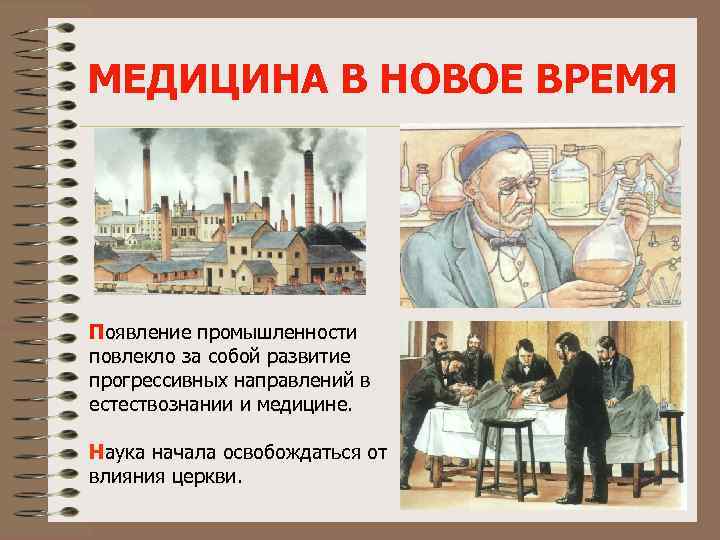 МЕДИЦИНА В НОВОЕ ВРЕМЯ

Появление промышленности повлекло за собой развитие прогрессивных направлений в естествознании и медицине.

Наука начала освобождаться от влияния церкви.